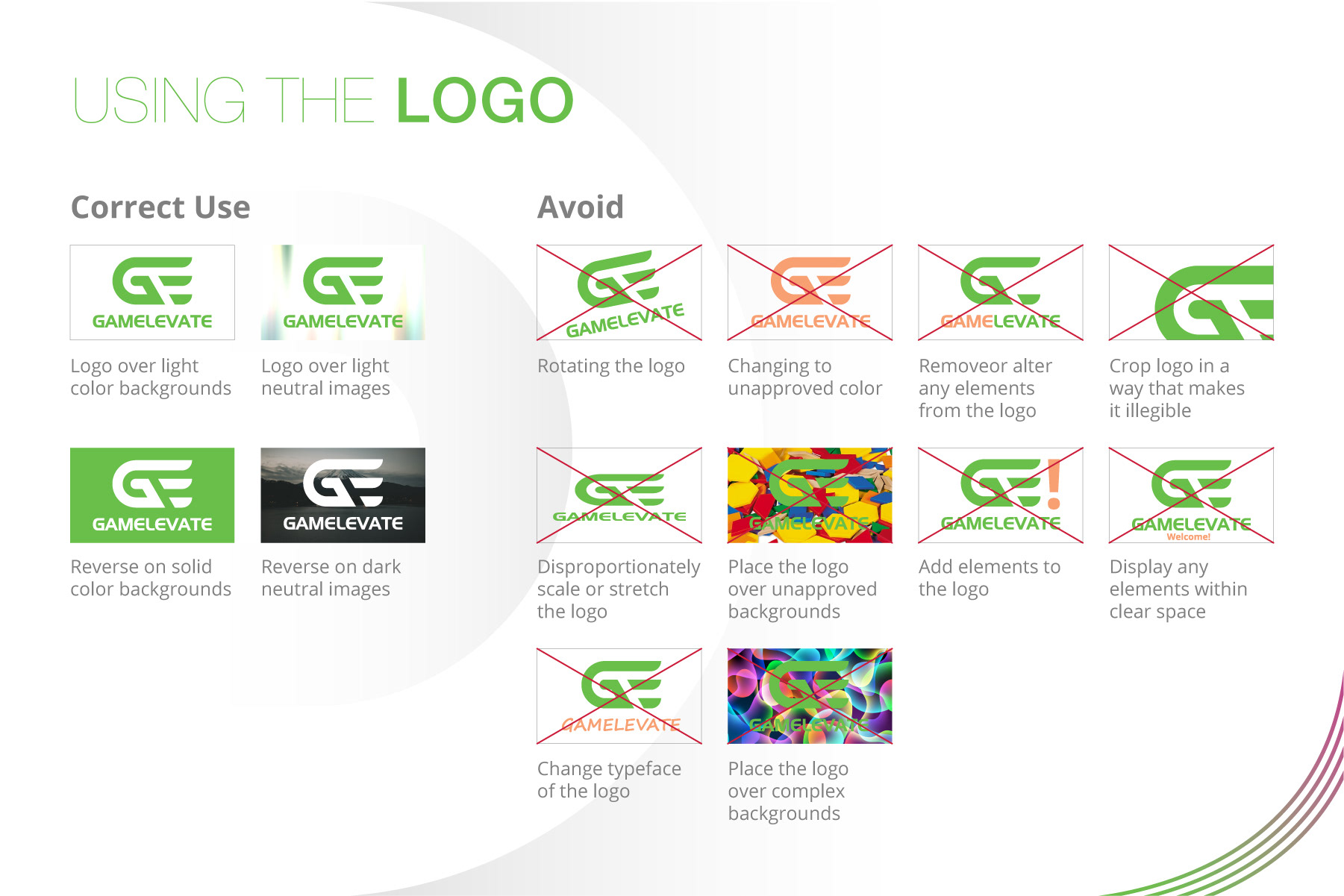 USING THE LOGO

Correct Use

GAMELEVATE

Logo over light color backgrounds

GAMELEVATE

Logo over light neutral images

GAMELEVATE

Reverse on solid color backgrounds

GAMELEVATE

Reverse on dark neutral images

Avoid

GAMELEVATE

Rotating the logo

GAMELEVATE

Changing to unapproved color

GAMELEVATE

Removeor alter any elements from the logo

Crop logo in a way that makes it illegible

GAMELEVATE

Disproportionately scale or stretch the logo

GAMELEVATE

Place the logo over unapproved backgrounds

GAMELEVATE

Add elements to the logo

GAMELEVATE
Welcome!

Display any elements within clear space

GAMELEVATE

Change typeface of the logo

GAMELEVATE

Place the logo over complex backgrounds